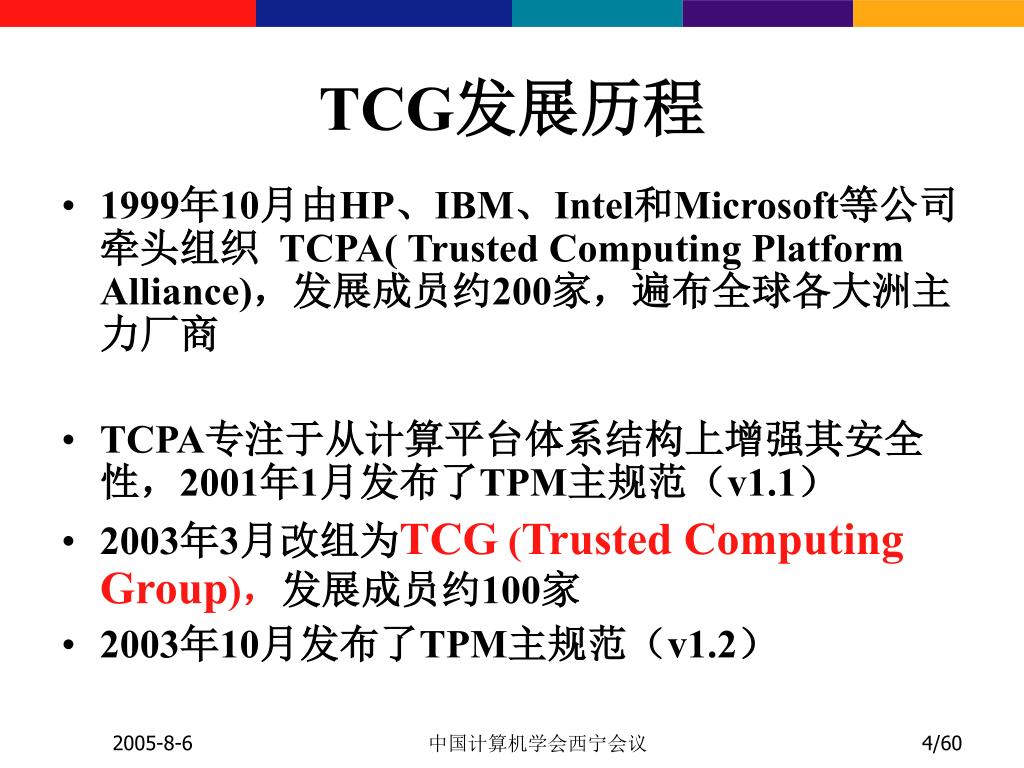 TCG发展历程

• 1999年10月由HP、IBM、Intel和Microsoft等公司牵头组织 TCPA( Trusted Computing Platform Alliance)，发展成员约200家，遍布全球各大洲主力厂商

• TCPA专注于从计算平台体系结构上增强其安全性，2001年1月发布了TPM主规范（v1.1）

• 2003年3月改组为TCG (Trusted Computing Group)，发展成员约100家

• 2003年10月发布了TPM主规范（v1.2）

2005-8-6

中国计算机学会西宁会议

4/60